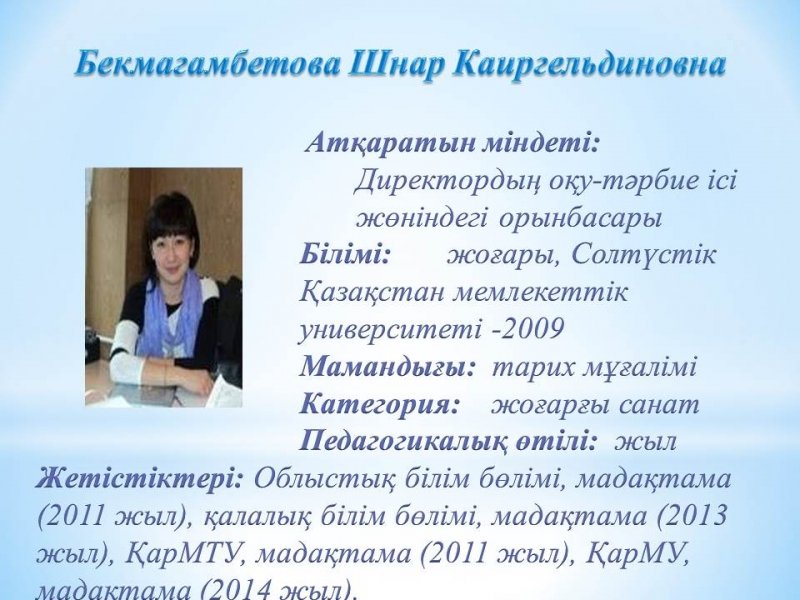 Бекмагамбетова Шнар Каиргельдиновна

Атқаратын міндеті: Директордың оқу-тәрбие ісі жөніндегі орынбасары
Білімі: жоғары, Солтүстік Қазақстан мемлекеттік университеті -2009
Мамандығы: тарих мұғалімі
Категория: жоғарғы санат
Педагогикалық өтілі: жыл
Жетістіктері: Облыстық білім бөлімі, мадақтама (2011 жыл), қалалық білім бөлімі, мадақтама (2013 жыл), ҚарМТУ, мадақтама (2011 жыл), ҚарМУ, мадақтама (2014 жыл).